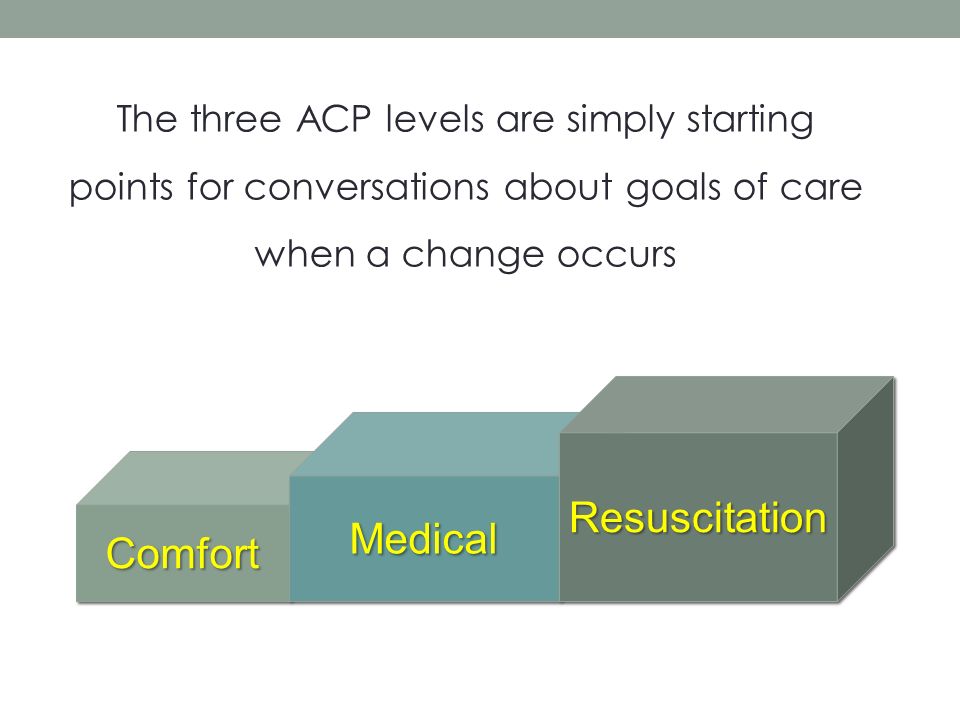 The three ACP levels are simply starting points for conversations about goals of care when a change occurs

Comfort

Medical

Resuscitation